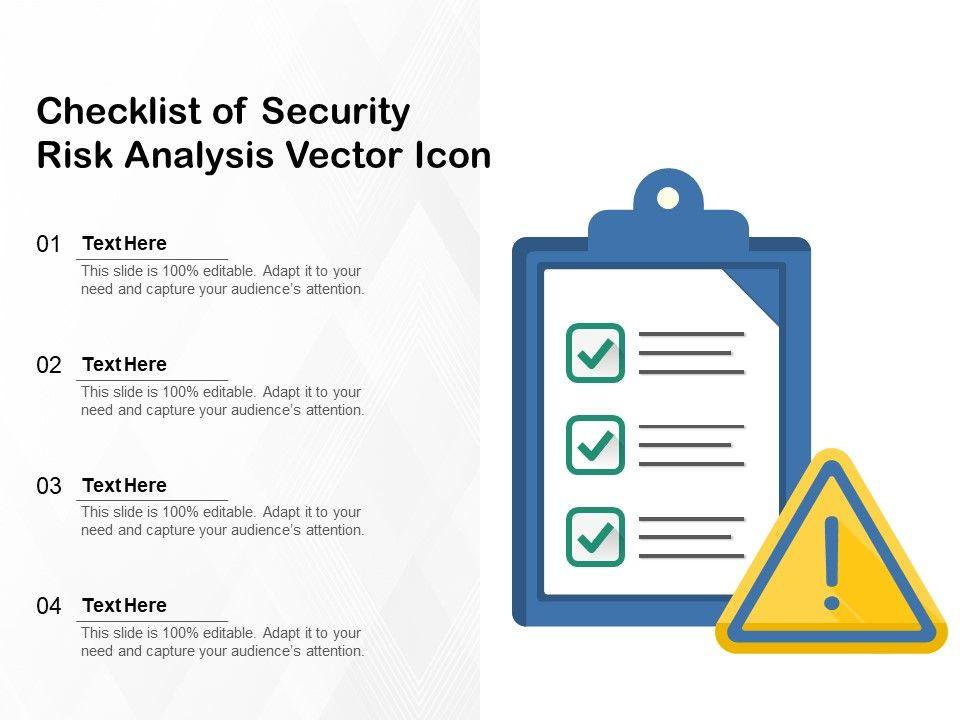 Checklist of Security Risk Analysis Vector Icon

01 Text Here
This slide is 100% editable. Adapt it to your need and capture your audience's attention.

02 Text Here
This slide is 100% editable. Adapt it to your need and capture your audience's attention.

03 Text Here
This slide is 100% editable. Adapt it to your need and capture your audience's attention.

04 Text Here
This slide is 100% editable. Adapt it to your need and capture your audience's attention.